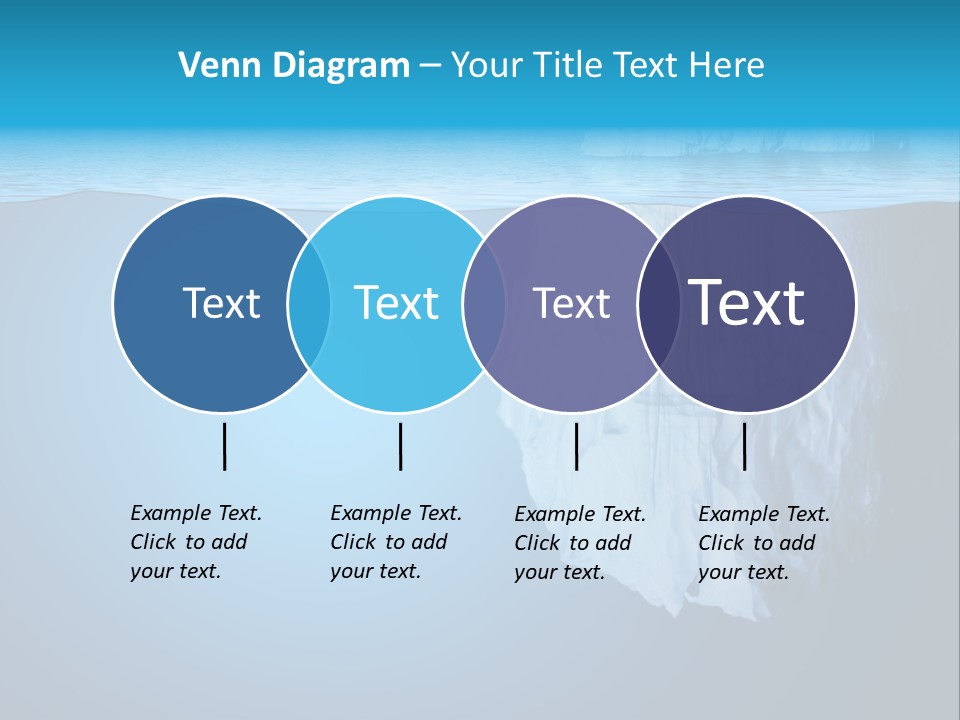 Venn Diagram – Your Title Text Here

Text

Text

Text

Text

Example Text. Click to add your text.

Example Text. Click to add your text.

Example Text. Click to add your text.

Example Text. Click to add your text.